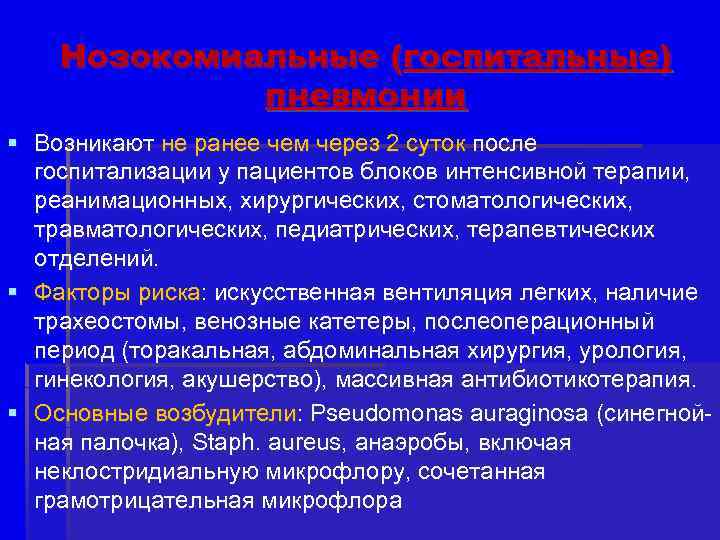 Нозокомиальные (госпитальные) пневмонии

▪ Возникают не ранее чем через 2 суток после госпитализации у пациентов блоков интенсивной терапии, реанимационных, хирургических, стоматологических, травматологических, педиатрических, терапевтических отделений.

▪ Факторы риска: искусственная вентиляция легких, наличие трахеостомы, венозные катетеры, послеоперационный период (торакальная, абдоминальная хирургия, урология, гинекология, акушерство), массивная антибиотикотерапия.

▪ Основные возбудители: Pseudomonas auraginosa (синегнойная палочка), Staph. aureus, анаэробы, включая неклостридиальную микрофлору, сочетанная грамотрицательная микрофлора